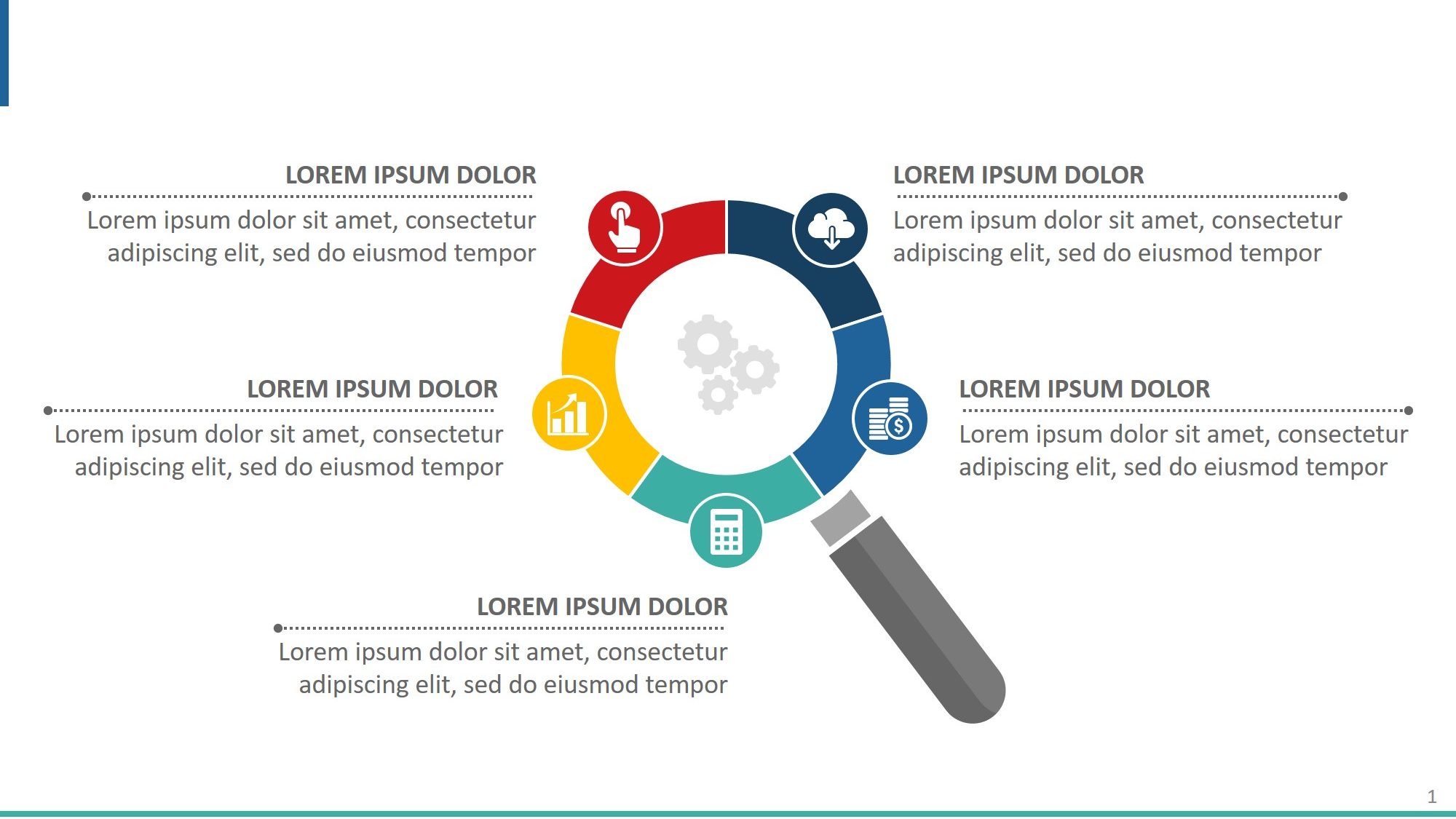 LOREM IPSUM DOLOR
Lorem ipsum dolor sit amet, consectetur adipiscing elit, sed do eiusmod tempor

LOREM IPSUM DOLOR
Lorem ipsum dolor sit amet, consectetur adipiscing elit, sed do eiusmod tempor

LOREM IPSUM DOLOR
Lorem ipsum dolor sit amet, consectetur adipiscing elit, sed do eiusmod tempor

LOREM IPSUM DOLOR
Lorem ipsum dolor sit amet, consectetur adipiscing elit, sed do eiusmod tempor

LOREM IPSUM DOLOR
Lorem ipsum dolor sit amet, consectetur adipiscing elit, sed do eiusmod tempor

1